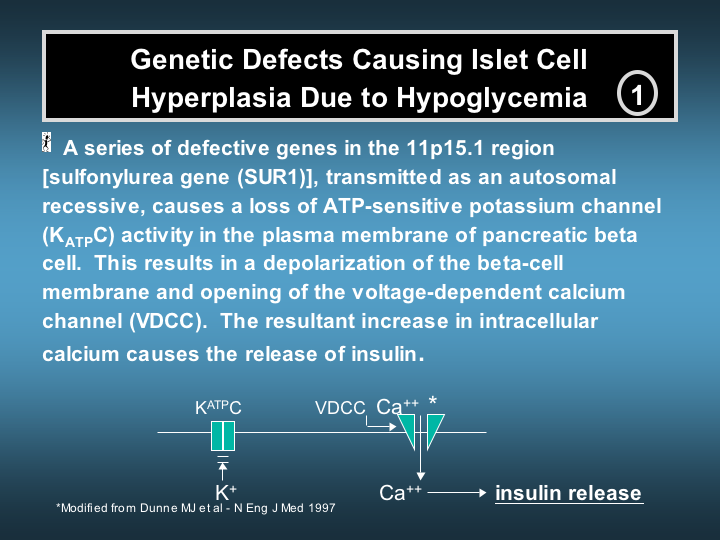 Genetic Defects Causing Islet Cell Hyperplasia Due to Hypoglycemia 1

A series of defective genes in the 11p15.1 region [sulfonylurea gene (SUR1)], transmitted as an autosomal recessive, causes a loss of ATP-sensitive potassium channel ($K_{ATP}C$) activity in the plasma membrane of pancreatic beta cell. This results in a depolarization of the beta-cell membrane and opening of the voltage-dependent calcium channel (VDCC). The resultant increase in intracellular calcium causes the release of insulin.

$K^{ATP}C$

VDCC $Ca^{++}$ *

$K^{+}$

$Ca^{++}$ insulin release

*Modified from Dunne MJ et al - N Eng J Med 1997